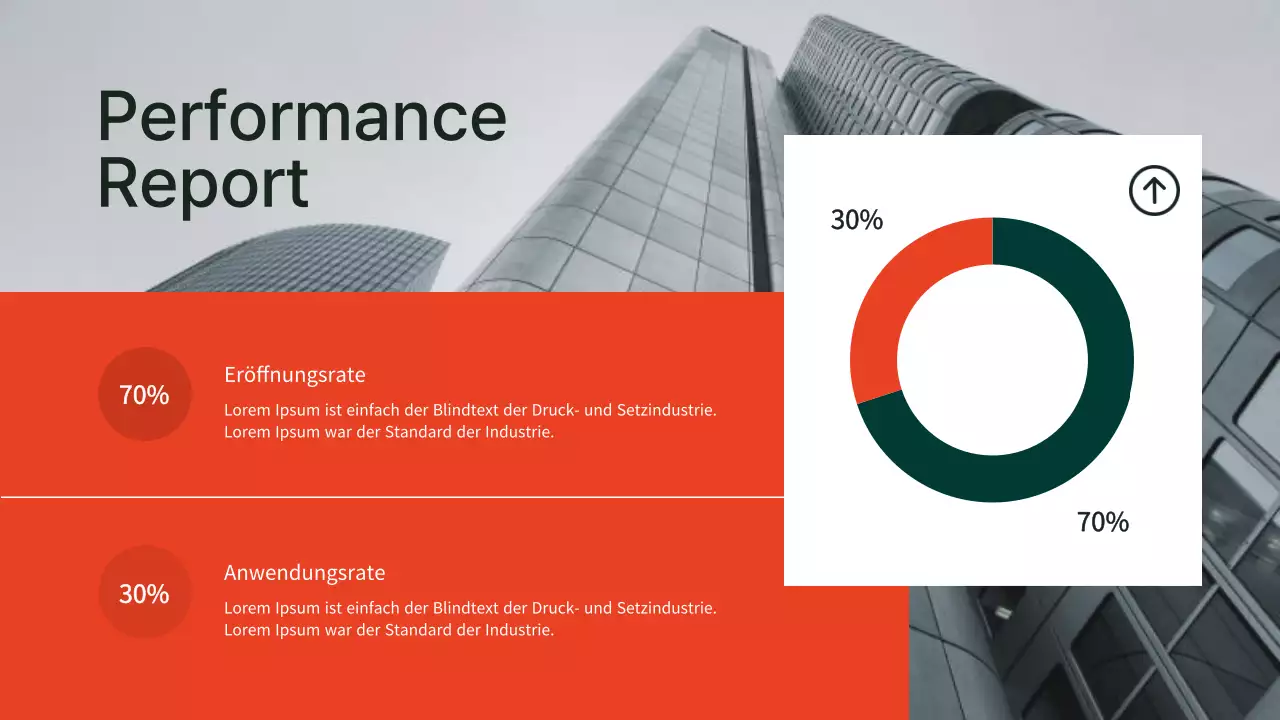 Performance Report

70%

Eröffnungsrate

Lorem Ipsum ist einfach der Blindtext der Druck- und Setzindustrie. Lorem Ipsum war der Standard der Industrie.

30%

Anwendungsrate

Lorem Ipsum ist einfach der Blindtext der Druck- und Setzindustrie. Lorem Ipsum war der Standard der Industrie.

30%

70%